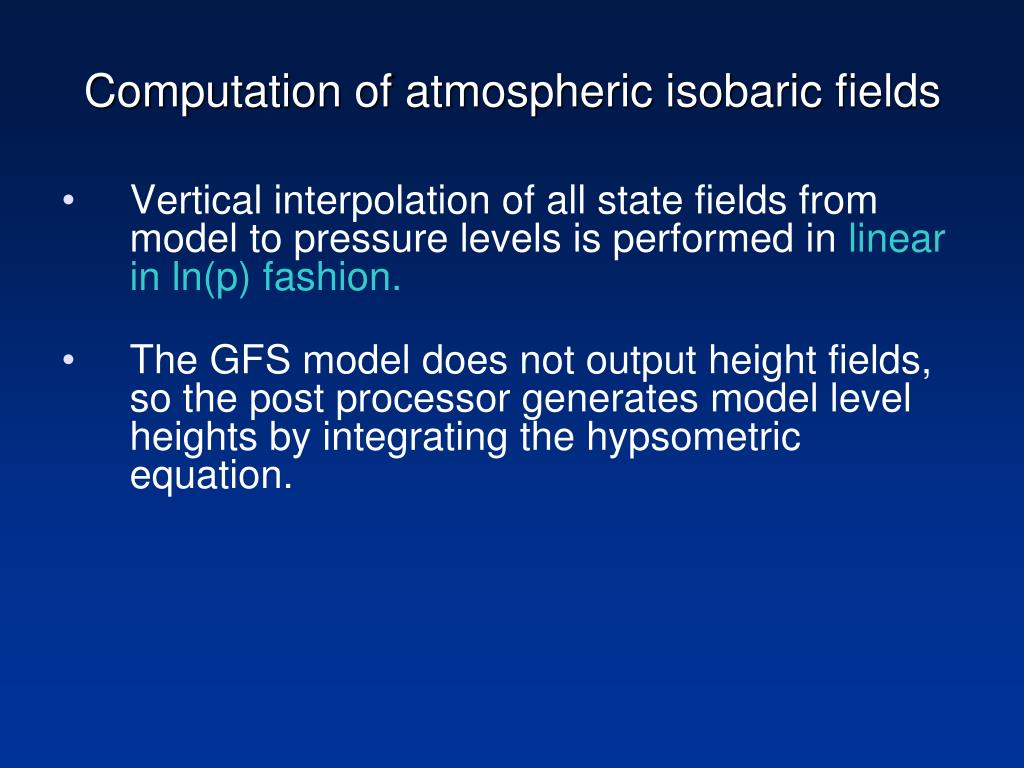 Computation of atmospheric isobaric fields

• Vertical interpolation of all state fields from model to pressure levels is performed in linear in ln(p) fashion.

• The GFS model does not output height fields, so the post processor generates model level heights by integrating the hypsometric equation.